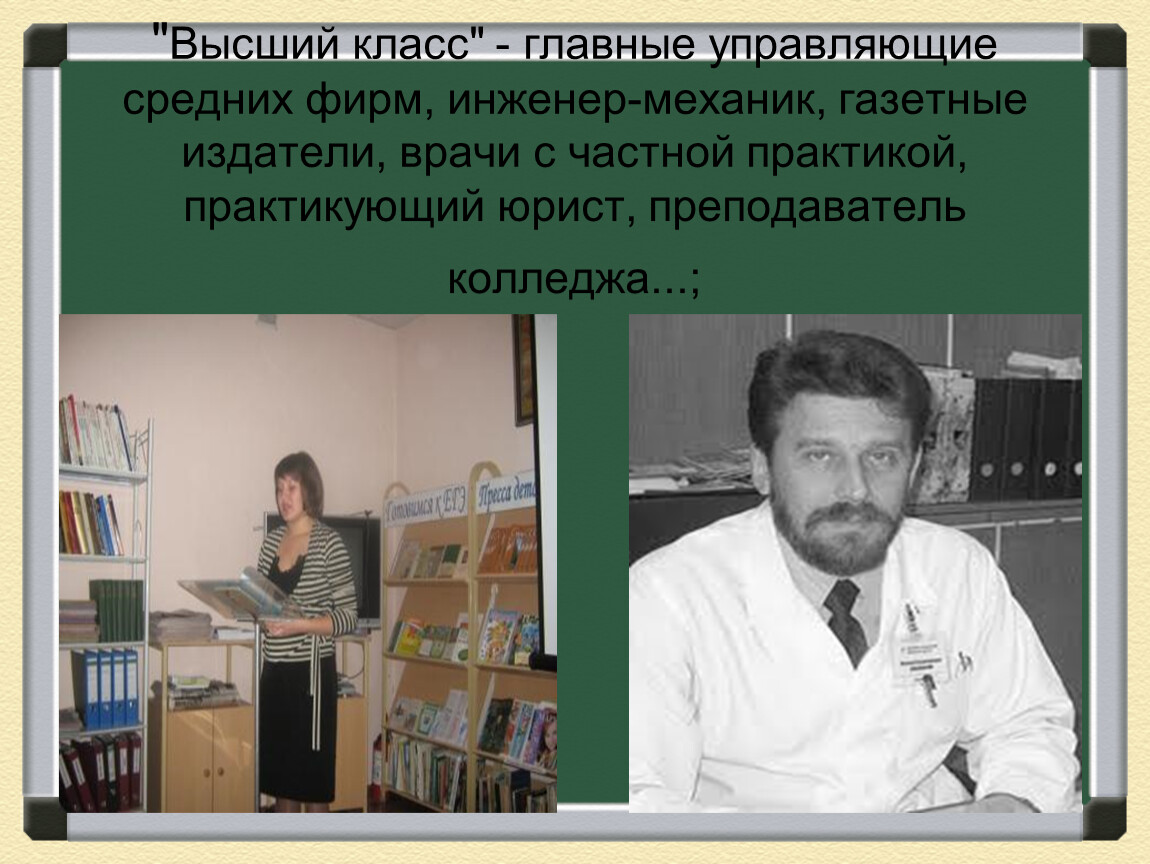 "Высший класс" - главные управляющие средних фирм, инженер-механик, газетные издатели, врачи с частной практикой, практикующий юрист, преподаватель колледжа...;

Готовимся к ЕГЭ Пресса дет